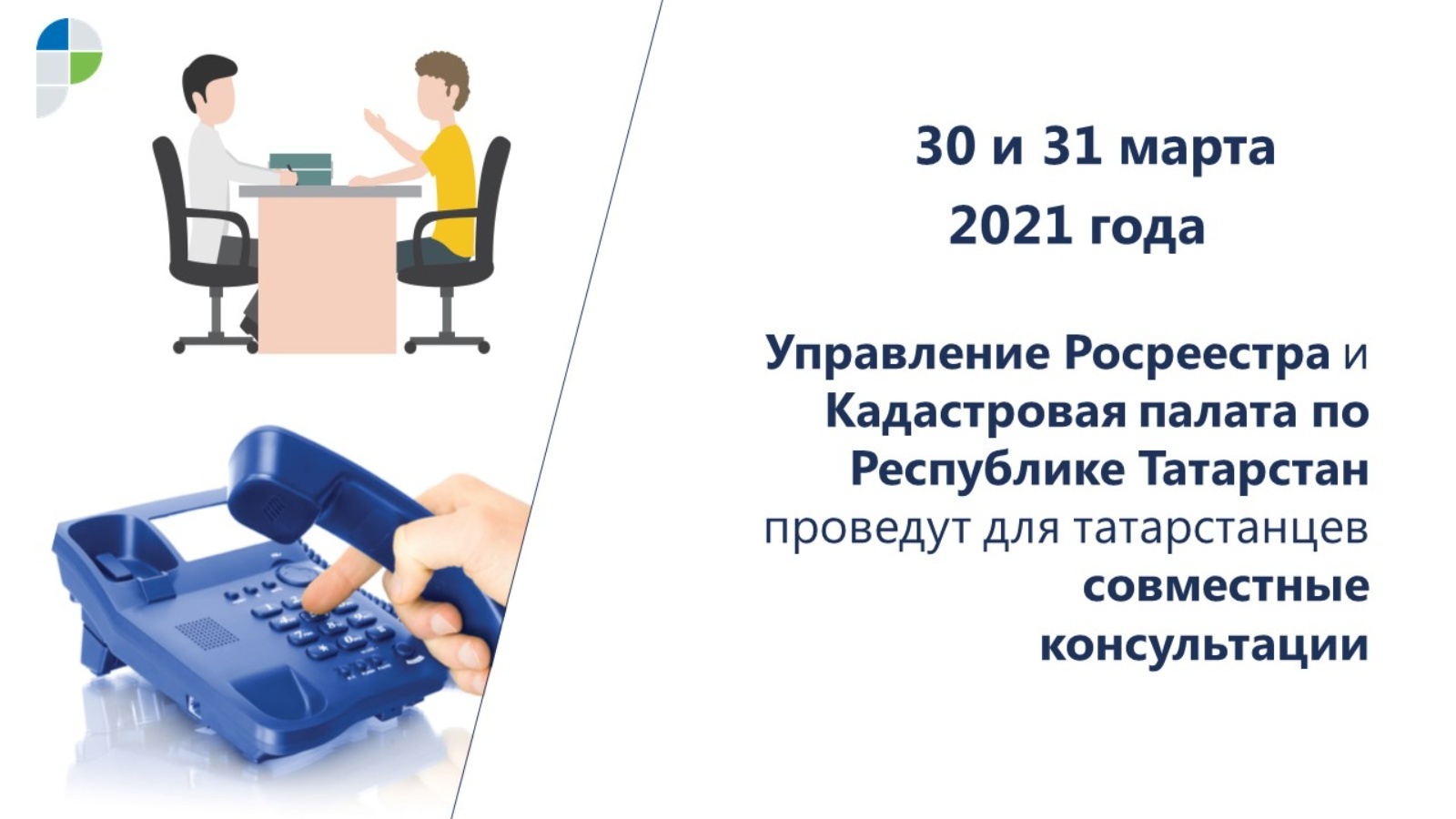 30 и 31 марта
2021 года

Управление Росреестра и Кадастровая палата по Республике Татарстан проведут для татарстанцев совместные консультации